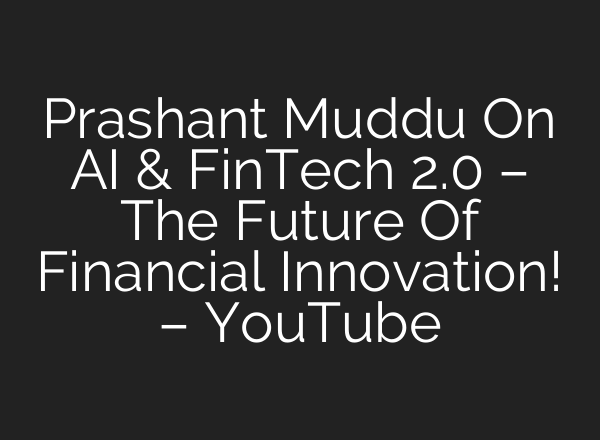 Prashant Muddu On AI & FinTech 2.0 – The Future Of Financial Innovation! – YouTube